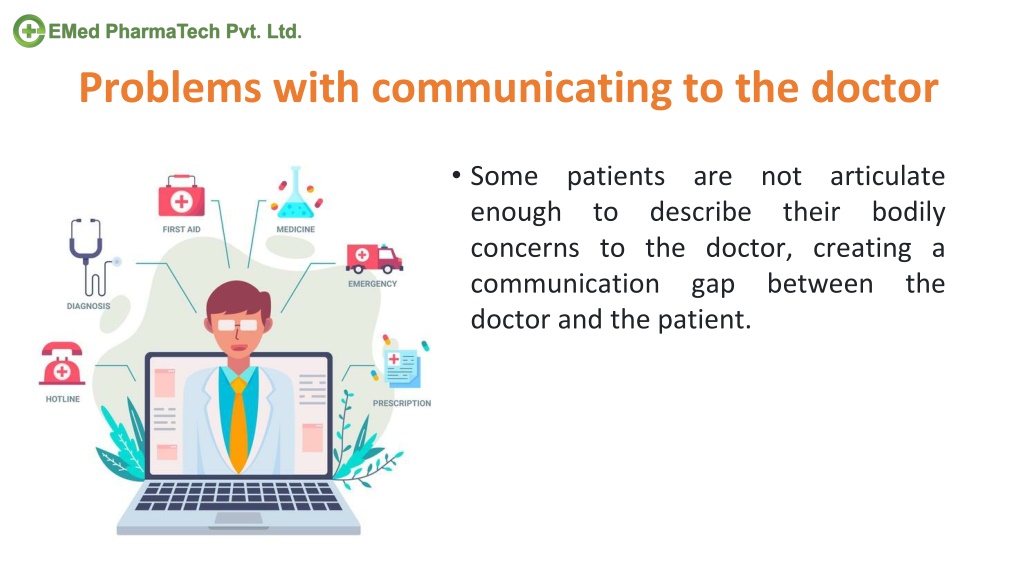 EMed PharmaTech Pvt. Ltd.

Problems with communicating to the doctor

FIRST AID
MEDICINE
DIAGNOSIS
EMERGENCY
HOTLINE
PRESCRIPTION

• Some patients are not articulate enough to describe their bodily concerns to the doctor, creating a communication gap between the doctor and the patient.